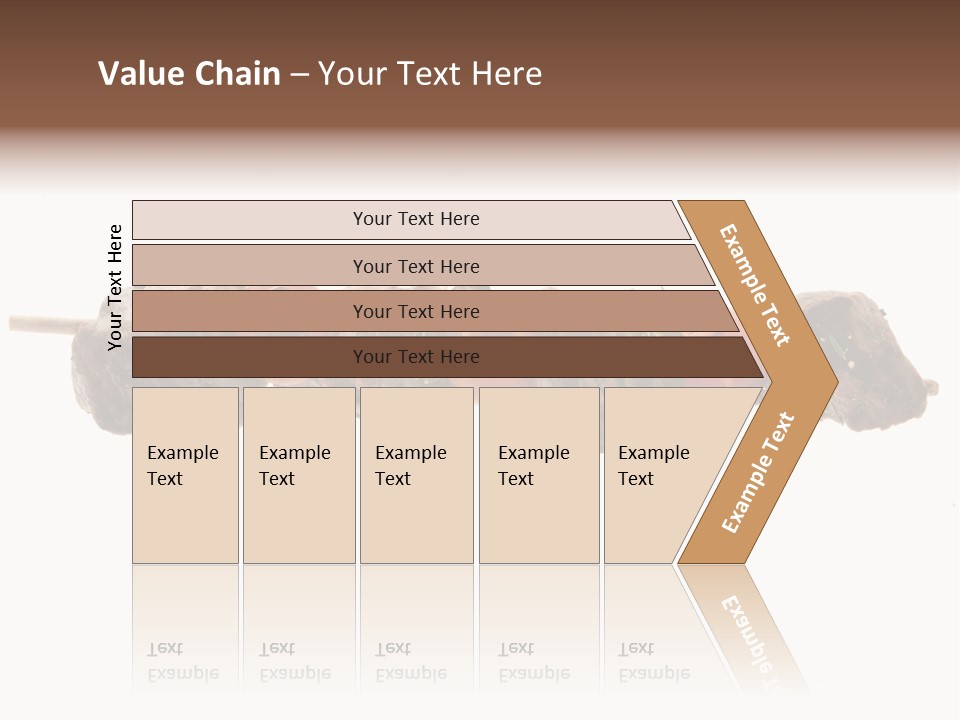 Value Chain – Your Text Here

Your Text Here

Your Text Here

Your Text Here

Your Text Here

Your Text Here

Example Text

Example Text

Example Text

Example Text

Example Text

Example Text

Example Text